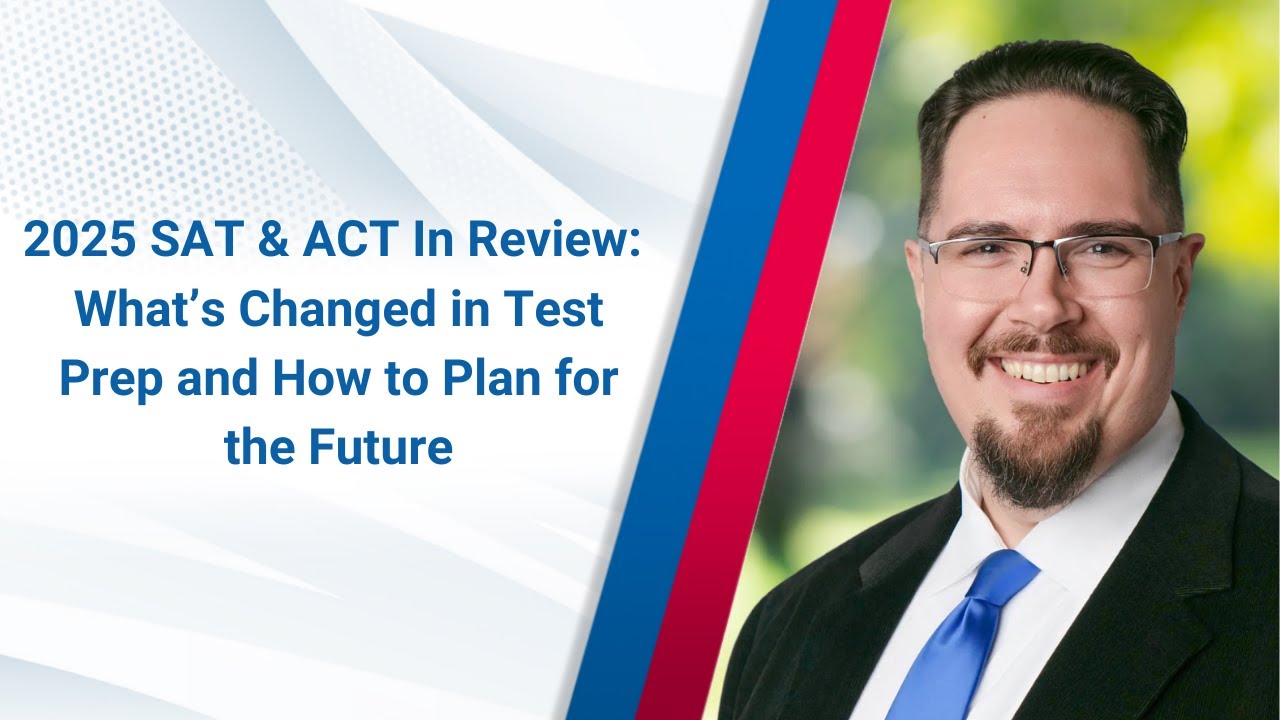 2025 SAT & ACT In Review: What’s Changed in Test Prep and How to Plan for the Future